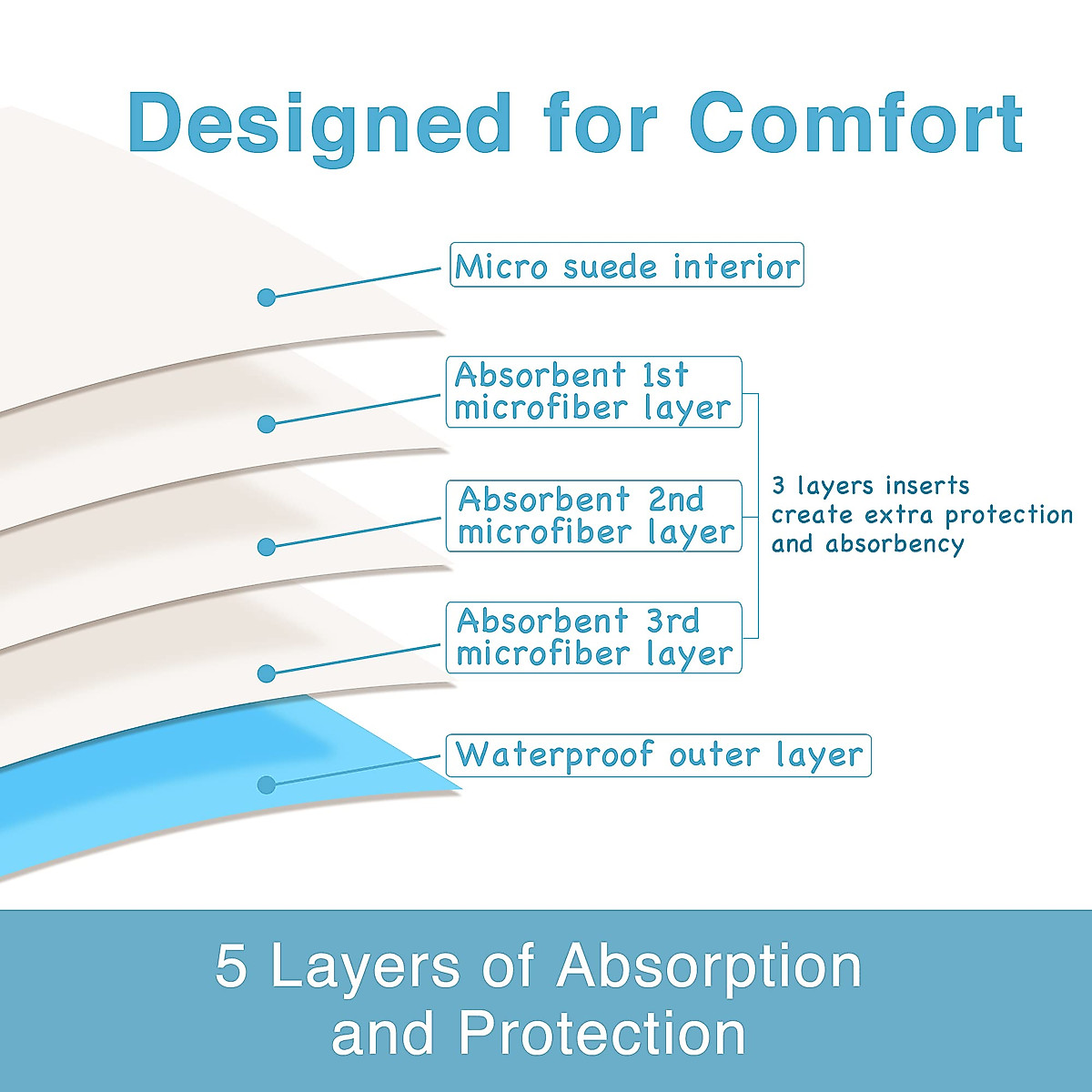 Designed for Comfort

Micro suede interior

Absorbent 1st microfiber layer

Absorbent 2nd microfiber layer

Absorbent 3rd microfiber layer

3 layers inserts create extra protection and absorbency

Waterproof outer layer

5 Layers of Absorption and Protection